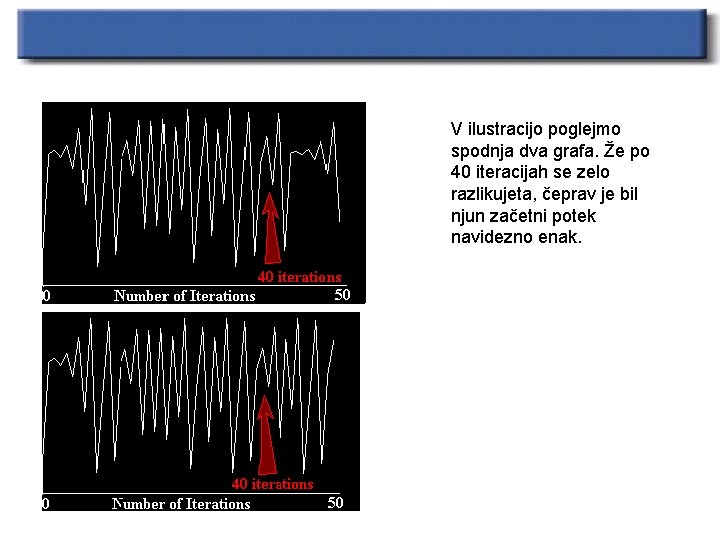 40 iterations
0
Number of Iterations
50

40 iterations
0
Number of Iterations
50

V ilustracijo poglejmo spodnja dva grafa. Že po 40 iteracijah se zelo razlikujeta, čeprav je bil njun začetni potek navidezno enak.